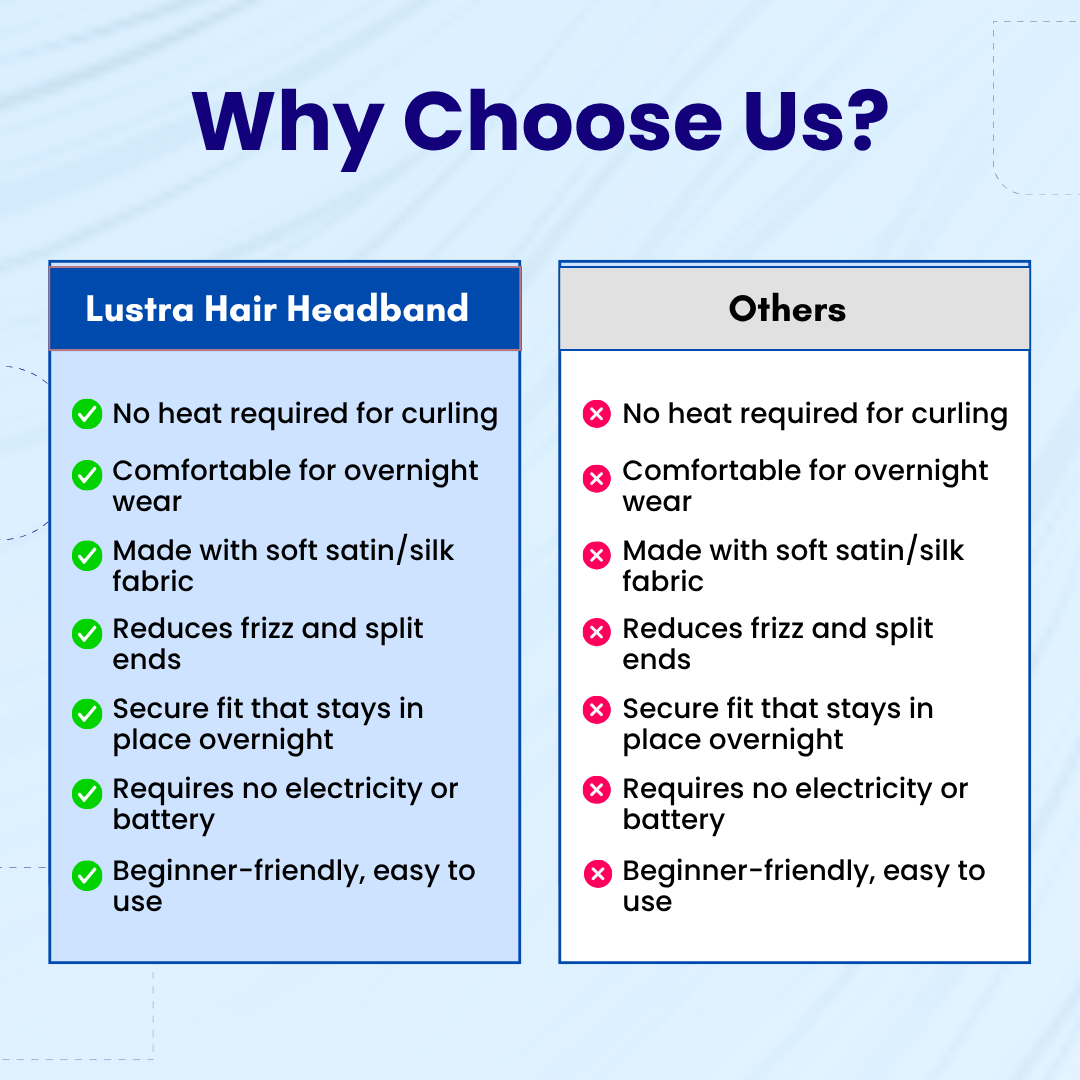 Why Choose Us?

Lustra Hair Headband

No heat required for curling

Comfortable for overnight wear

Made with soft satin/silk fabric

Reduces frizz and split ends

Secure fit that stays in place overnight

Requires no electricity or battery

Beginner-friendly, easy to use

Others

No heat required for curling

Comfortable for overnight wear

Made with soft satin/silk fabric

Reduces frizz and split ends

Secure fit that stays in place overnight

Requires no electricity or battery

Beginner-friendly, easy to use